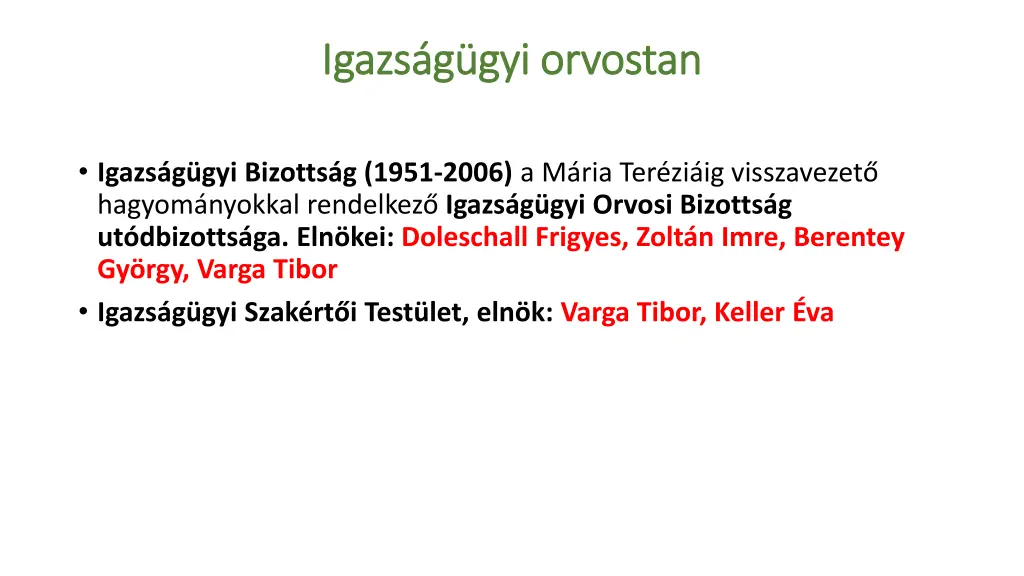 Igazságügyi orvostan

• Igazságügyi Bizottság (1951-2006) a Mária Teréziáig visszavezető hagyományokkal rendelkező Igazságügyi Orvosi Bizottság utódbizottsága. Elnökei: Doleschall Frigyes, Zoltán Imre, Berentey György, Varga Tibor
• Igazságügyi Szakértői Testület, elnök: Varga Tibor, Keller Éva